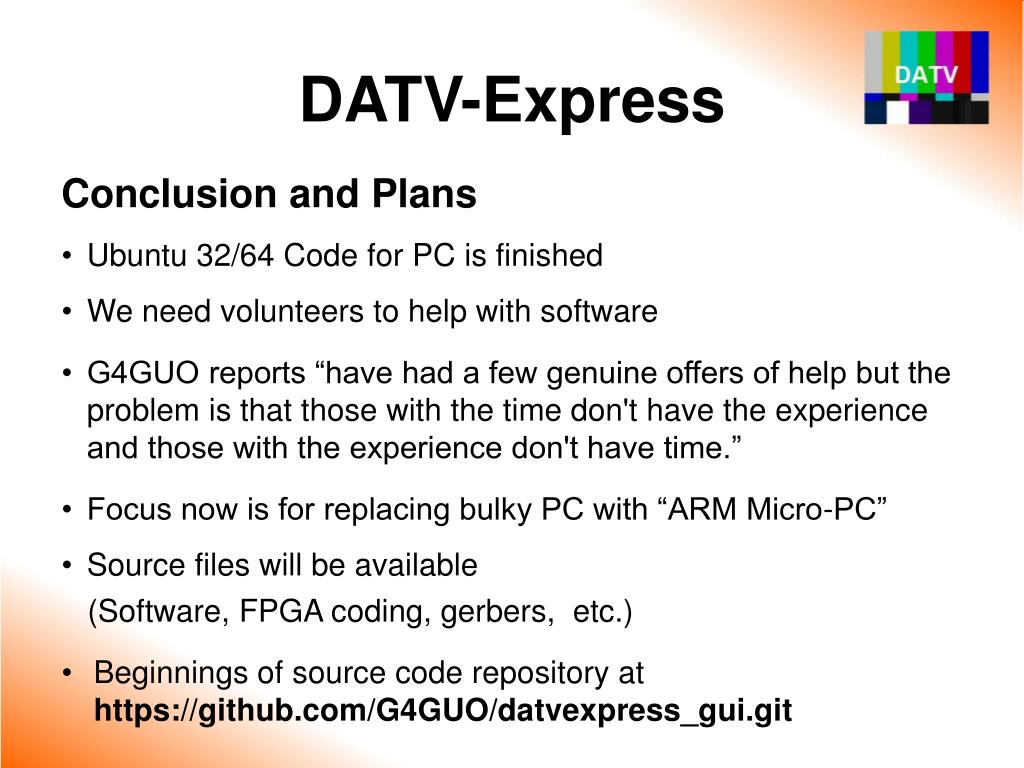 DATV-Express

DATV

Conclusion and Plans

• Ubuntu 32/64 Code for PC is finished

• We need volunteers to help with software

• G4GUO reports “have had a few genuine offers of help but the problem is that those with the time don't have the experience and those with the experience don't have time.”

• Focus now is for replacing bulky PC with “ARM Micro-PC”

• Source files will be available
(Software, FPGA coding, gerbers, etc.)

• Beginnings of source code repository at
https://github.com/G4GUO/datvexpress_gui.git